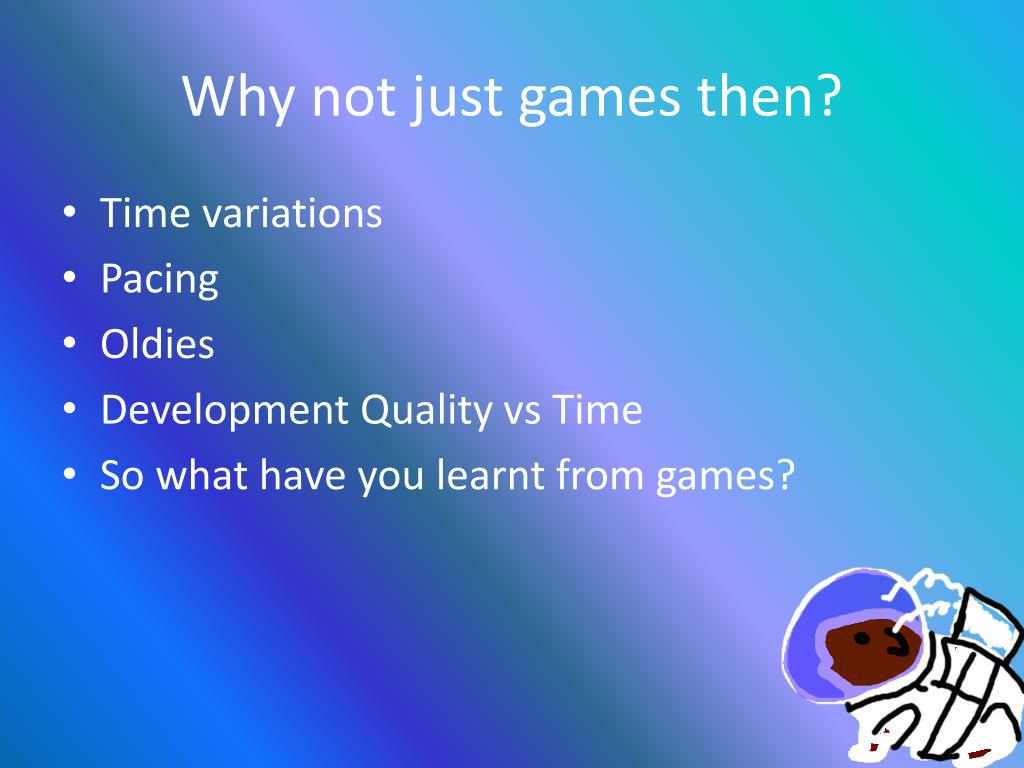 Why not just games then?

• Time variations
• Pacing
• Oldies
• Development Quality vs Time
• So what have you learnt from games?